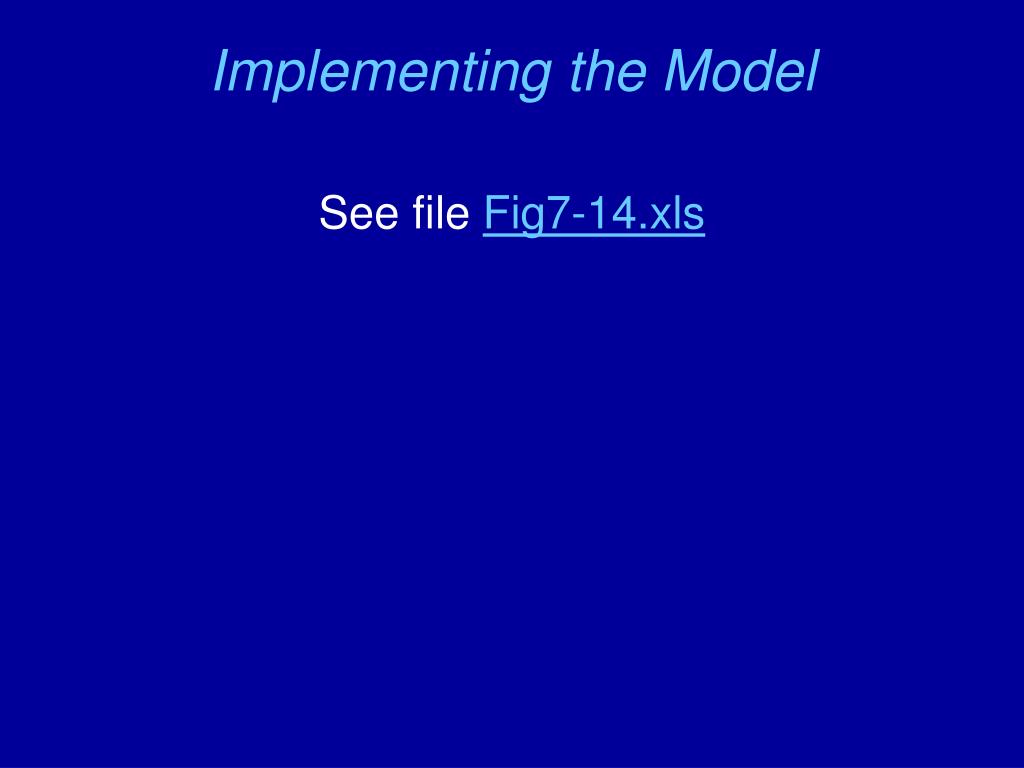 Implementing the Model

See file Fig7-14.xls